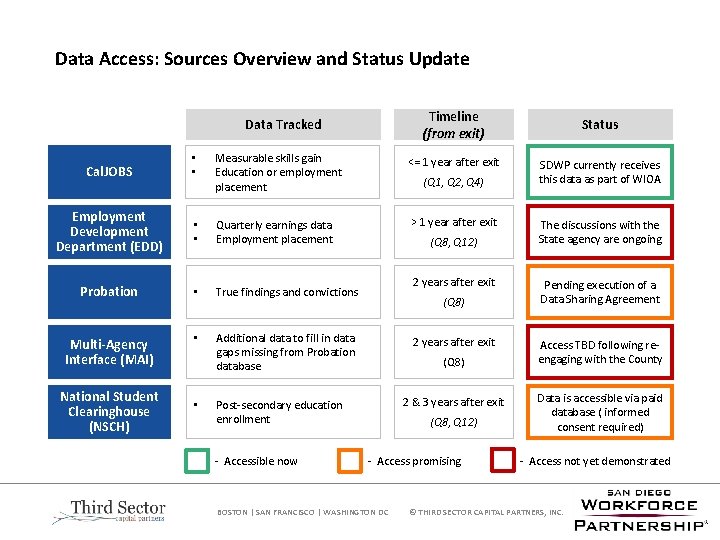 Data Access: Sources Overview and Status Update

| | Data Tracked | Timeline (from exit) | Status |
|---|---|---|---|
| CalJOBS | ▪ Measurable skills gain ▪ Education or employment placement | <= 1 year after exit (Q1, Q2, Q4) | SDWP currently receives this data as part of WIOA |
| Employment Development Department (EDD) | ▪ Quarterly earnings data ▪ Employment placement | > 1 year after exit (Q8, Q12) | The discussions with the State agency are ongoing |
| Probation | ▪ True findings and convictions | 2 years after exit (Q8) | Pending execution of a Data Sharing Agreement |
| Multi-Agency Interface (MAI) | ▪ Additional data to fill in data gaps missing from Probation database | 2 years after exit (Q8) | Access TBD following re-engaging with the County |
| National Student Clearinghouse (NSCH) | ▪ Post-secondary education enrollment | 2 & 3 years after exit (Q8, Q12) | Data is accessible via paid database ( informed consent required) |

- Accessible now
- Access promising
- Access not yet demonstrated

Third Sector capital partners

BOSTON | SAN FRANCISCO | WASHINGTON DC © THIRD SECTOR CAPITAL PARTNERS, INC.

SAN DIEGO WORKFORCE PARTNERSHIP